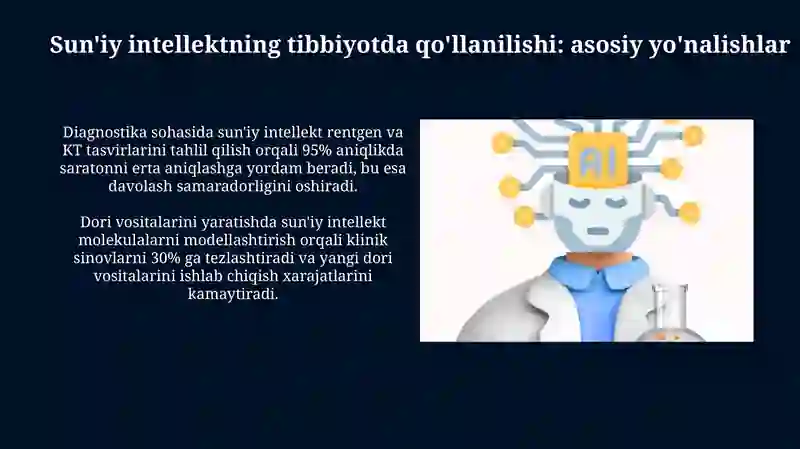 Sun'iy intellektning tibbiyotda qo'llanilishi: asosiy yo'nalishlar

Diagnostika sohasida sun'iy intellekt rentgen va KT tasvirlarini tahlil qilish orqali 95% aniqlikda saratonni erta aniqlashga yordam beradi, bu esa davolash samaradorligini oshiradi.

Dori vositalarini yaratishda sun'iy intellekt molekulalarni modellashtirish orqali klinik sinovlarni 30% ga tezlashtiradi va yangi dori vositalarini ishlab chiqish xarajatlarini kamaytiradi.

AI